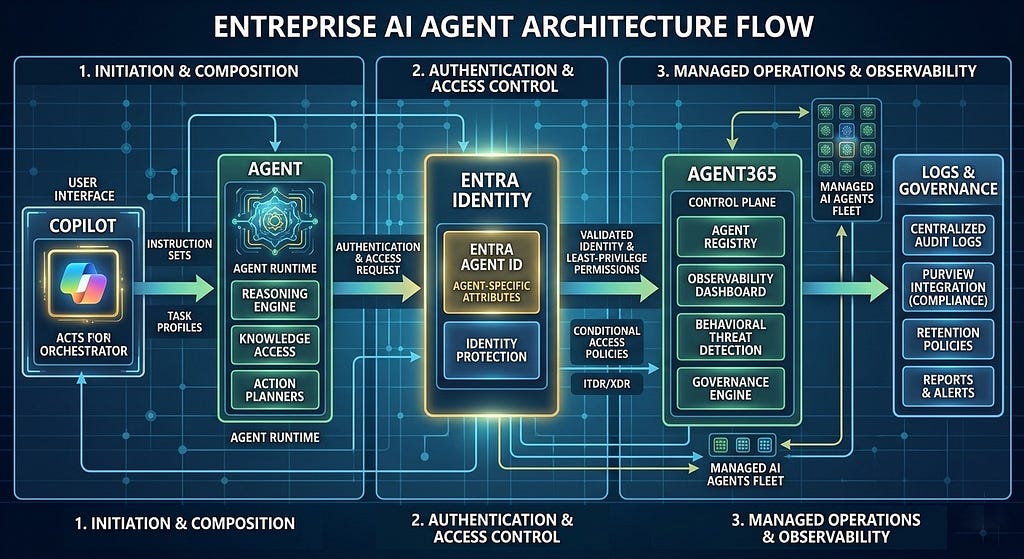 ENTREPRISE AI AGENT ARCHITECTURE FLOW

1. INITIATION & COMPOSITION

2. AUTHENTICATION & ACCESS CONTROL

3. MANAGED OPERATIONS & OBSERVABILITY

USER INTERFACE

COPILOT

ACTS FOR ORCHESTRATOR

INSTRUCTION SETS

TASK PROFILES

AGENT

AGENT RUNTIME

REASONING ENGINE

KNOWLEDGE ACCESS

ACTION PLANNERS

AGENT RUNTIME

AUTHENTICATION & ACCESS REQUEST

ENTRA IDENTITY

ENTRA AGENT ID

AGENT-SPECIFIC ATTRIBUTES

IDENTITY PROTECTION

VALIDATED IDENTITY & LEAST-PRIVILEGE PERMISSIONS

CONDITIONAL ACCESS POLICIES

ITDR/XDR

AGENT365

CONTROL PLANE

AGENT REGISTRY

OBSERVABILITY DASHBOARD

BEHAVIORAL THREAT DETECTION

GOVERNANCE ENGINE

MANAGED AI AGENTS FLEET

MANAGED AI AGENTS FLEET

LOGS & GOVERNANCE

CENTRALIZED AUDIT LOGS

PURVIEW INTEGRATION (COMPLIANCE)

RETENTION POLICIES

REPORTS & ALERTS

1. INITIATION & COMPOSITION

2. AUTHENTICATION & ACCESS CONTROL

3. MANAGED OPERATIONS & OBSERVABILITY